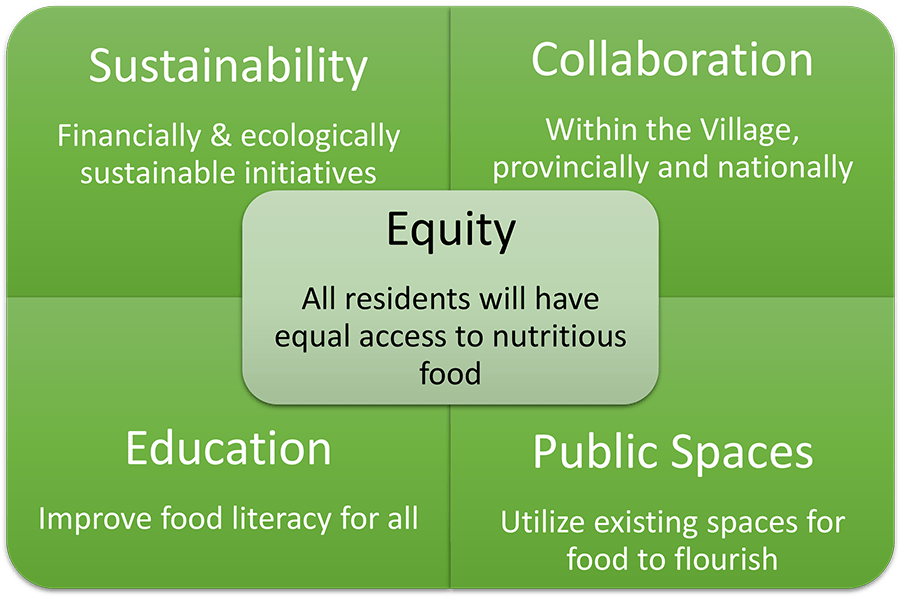 Sustainability

Financially & ecologically sustainable initiatives

Collaboration

Within the Village, provincially and nationally

Equity

All residents will have equal access to nutritious food

Education

Improve food literacy for all

Public Spaces

Utilize existing spaces for food to flourish